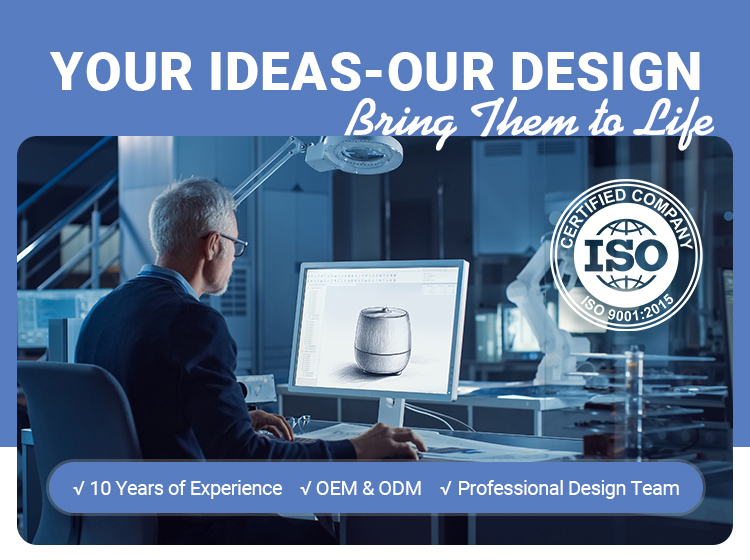 YOUR IDEAS-OUR DESIGN
Bring Them to Life

CERTIFIED COMPANY
ISO
ISO 9001:2015

√ 10 Years of Experience √ OEM & ODM √ Professional Design Team